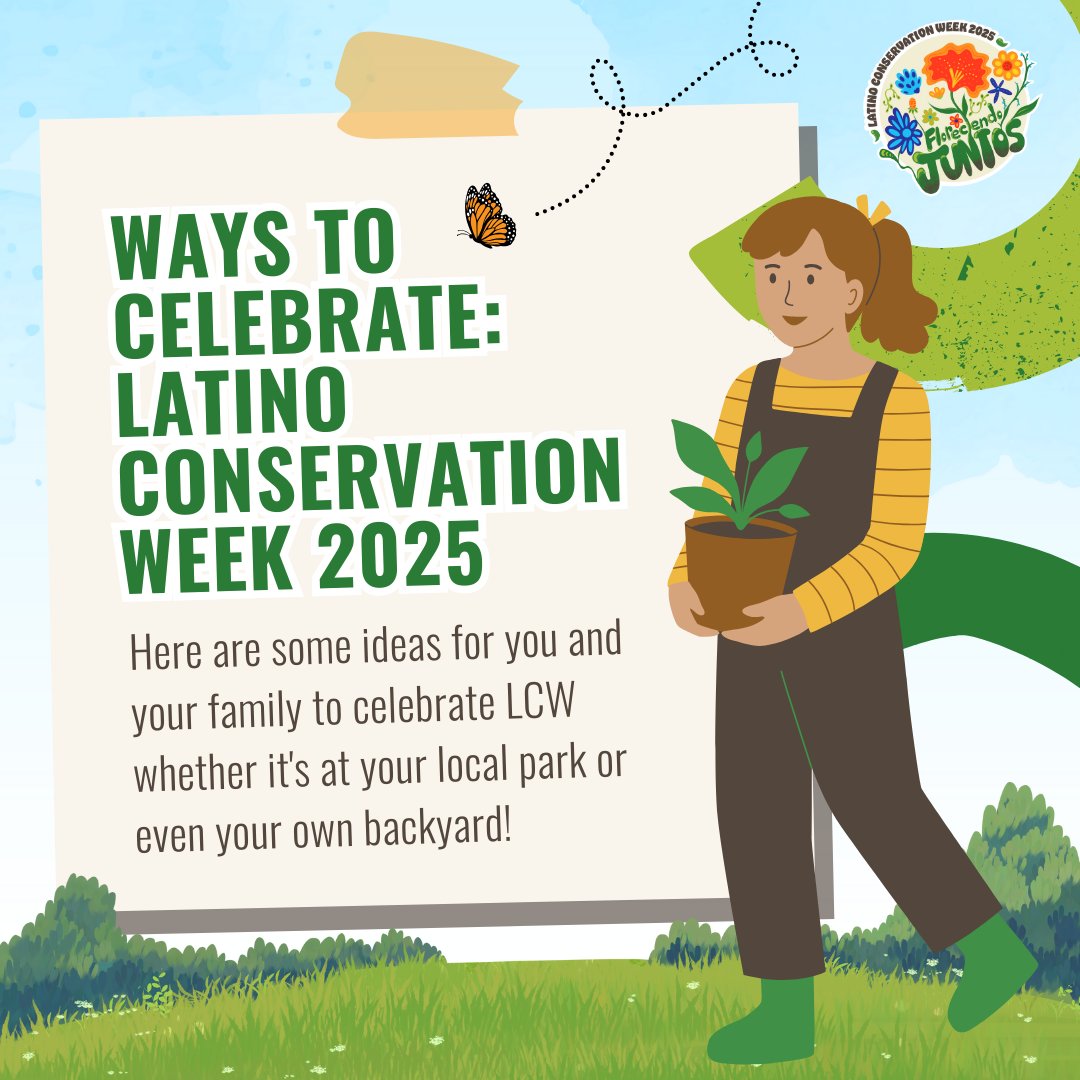 LATINO CONSERVATION WEEK 2025
Floreciendo JUNTOS

WAYS TO CELEBRATE: LATINO CONSERVATION WEEK 2025

Here are some ideas for you and your family to celebrate LCW whether it's at your local park or even your own backyard!